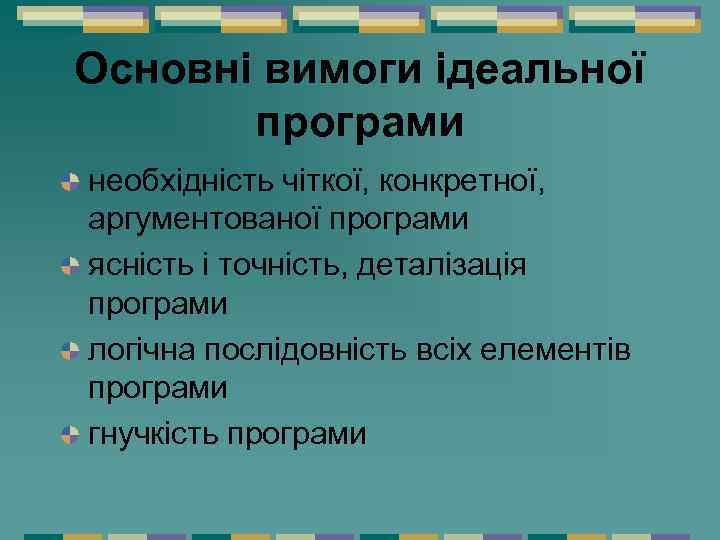 Основні вимоги ідеальної програми

необхідність чіткої, конкретної, аргументованої програми

ясність і точність, деталізація програми

логічна послідовність всіх елементів програми

гнучкість програми